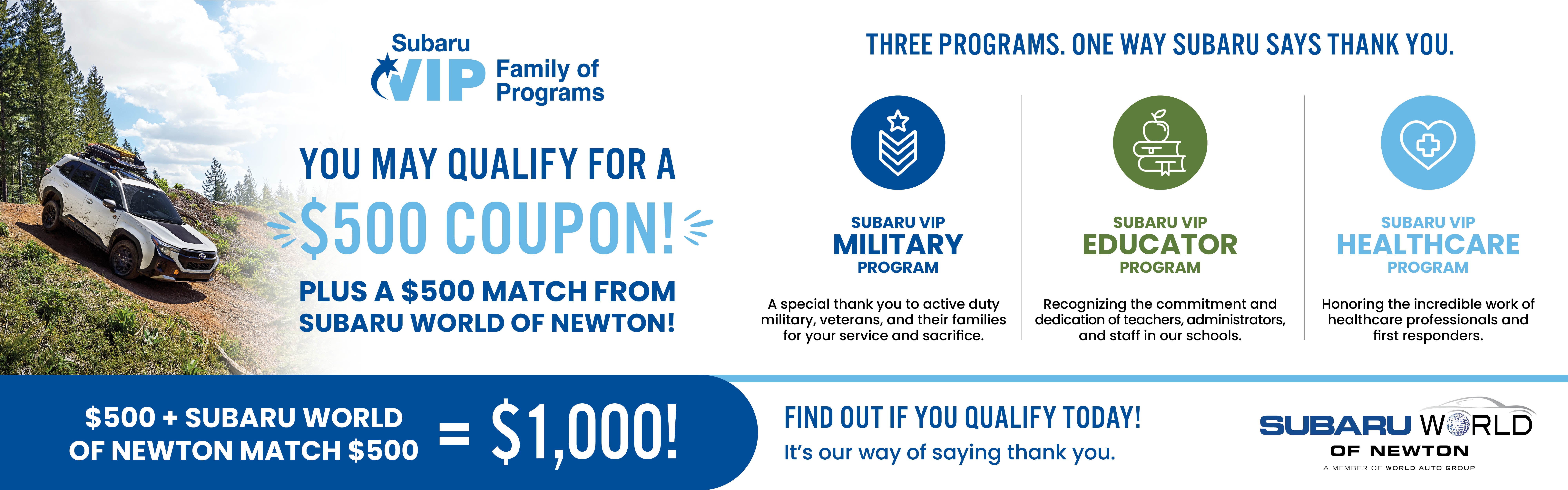 Subaru VIP Family of Programs

YOU MAY QUALIFY FOR A

$500 COUPON!

PLUS A $500 MATCH FROM SUBARU WORLD OF NEWTON!

THREE PROGRAMS. ONE WAY SUBARU SAYS THANK YOU.

SUBARU VIP
MILITARY
PROGRAM

A special thank you to active duty military, veterans, and their families for your service and sacrifice.

SUBARU VIP
EDUCATOR
PROGRAM

Recognizing the commitment and dedication of teachers, administrators, and staff in our schools.

SUBARU VIP
HEALTHCARE
PROGRAM

Honoring the incredible work of healthcare professionals and first responders.

$500 + SUBARU WORLD OF NEWTON MATCH $500 = $1,000!

FIND OUT IF YOU QUALIFY TODAY!
It's our way of saying thank you.

SUBARU WORLD
OF NEWTON
A MEMBER OF WORLD AUTO GROUP